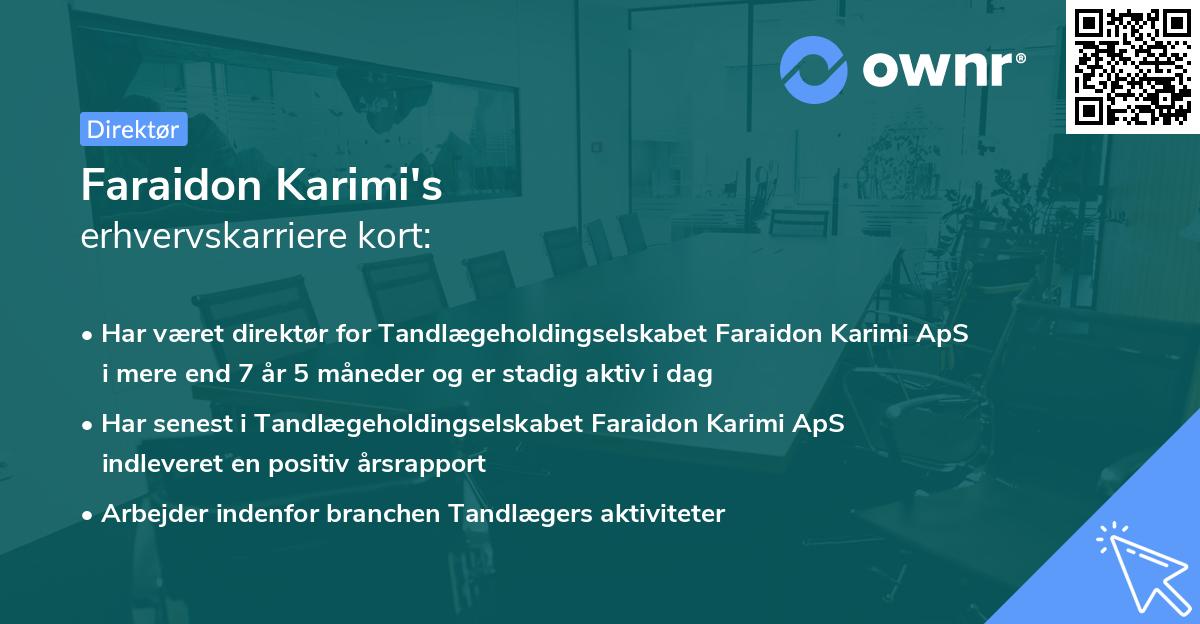 ownr®

Direktør

Faraidon Karimi's
erhvervskarriere kort:

• Har været direktør for Tandlægeholdingselskabet Faraidon Karimi ApS i mere end 7 år 5 måneder og er stadig aktiv i dag
• Har senest i Tandlægeholdingselskabet Faraidon Karimi ApS indleveret en positiv årsrapport
• Arbejder indenfor branchen Tandlægers aktiviteter